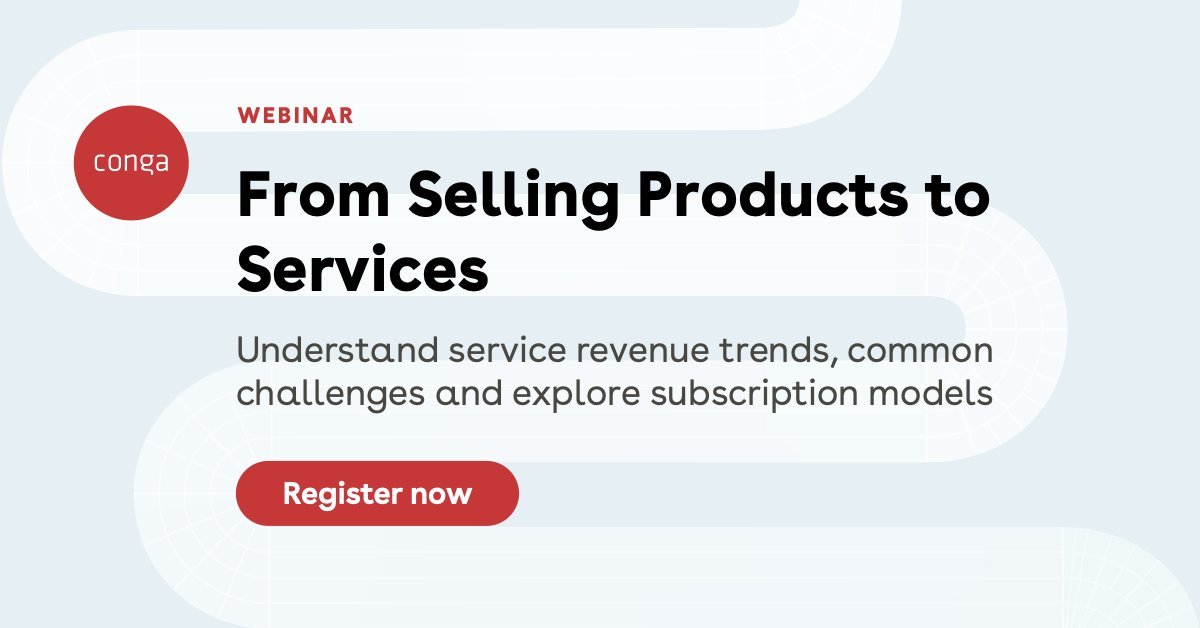 conga

WEBINAR

From Selling Products to Services

Understand service revenue trends, common challenges and explore subscription models

Register now